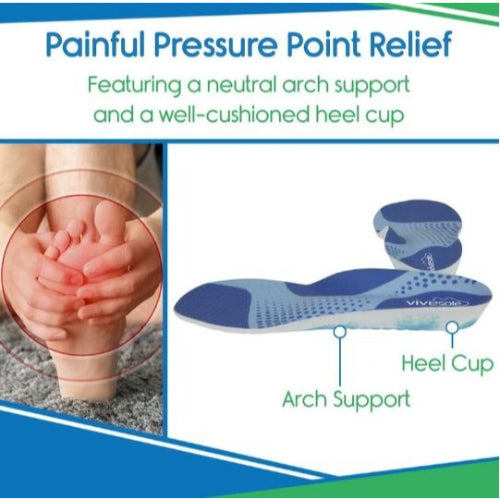 Painful Pressure Point Relief

Featuring a neutral arch support and a well-cushioned heel cup

vivesole

Heel Cup

Arch Support